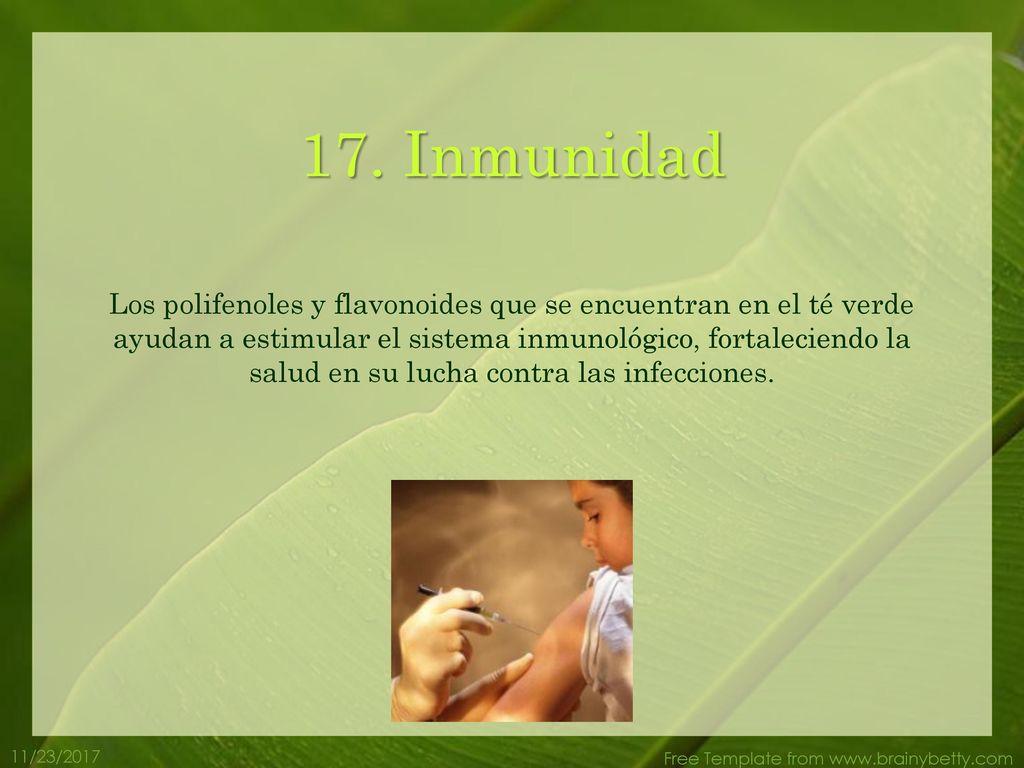 17. Inmunidad

Los polifenoles y flavonoides que se encuentran en el té verde ayudan a estimular el sistema inmunológico, fortaleciendo la salud en su lucha contra las infecciones.

11/23/2017

Free Template from www.brainybetty.com